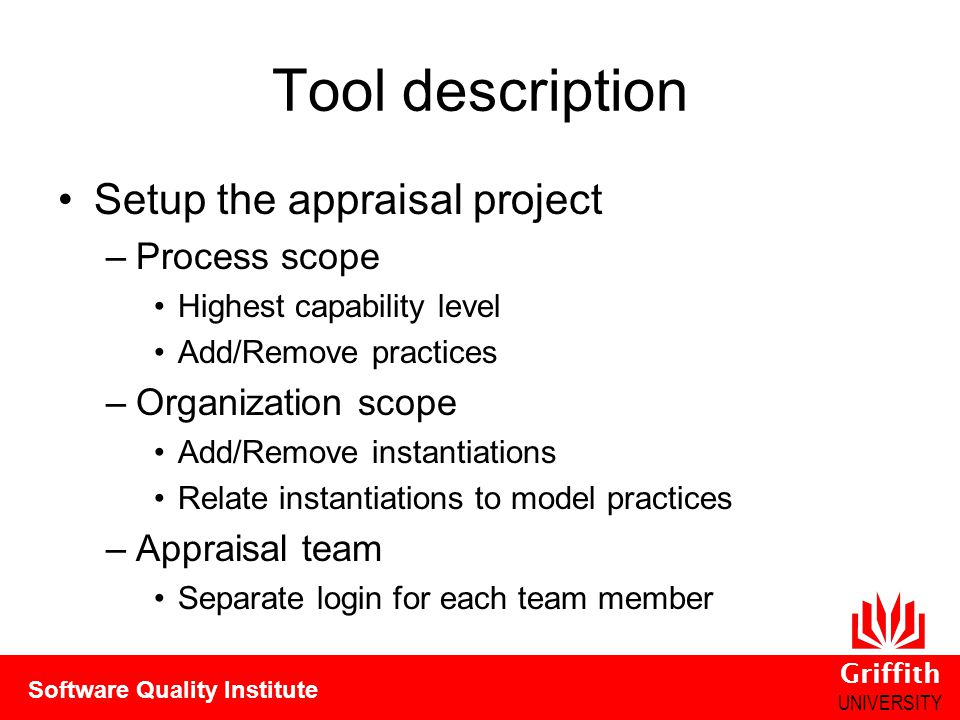 Tool description

• Setup the appraisal project
  – Process scope
    • Highest capability level
    • Add/Remove practices
  – Organization scope
    • Add/Remove instantiations
    • Relate instantiations to model practices
  – Appraisal team
    • Separate login for each team member

Software Quality Institute

Griffith
UNIVERSITY